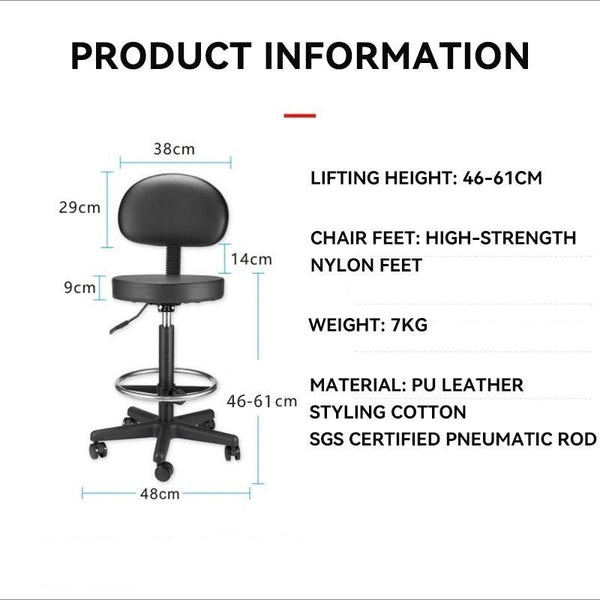 PRODUCT INFORMATION

38cm

29cm

14cm

9cm

46-61cm

48cm

LIFTING HEIGHT: 46-61CM

CHAIR FEET: HIGH-STRENGTH NYLON FEET

WEIGHT: 7KG

MATERIAL: PU LEATHER
STYLING COTTON
SGS CERTIFIED PNEUMATIC ROD